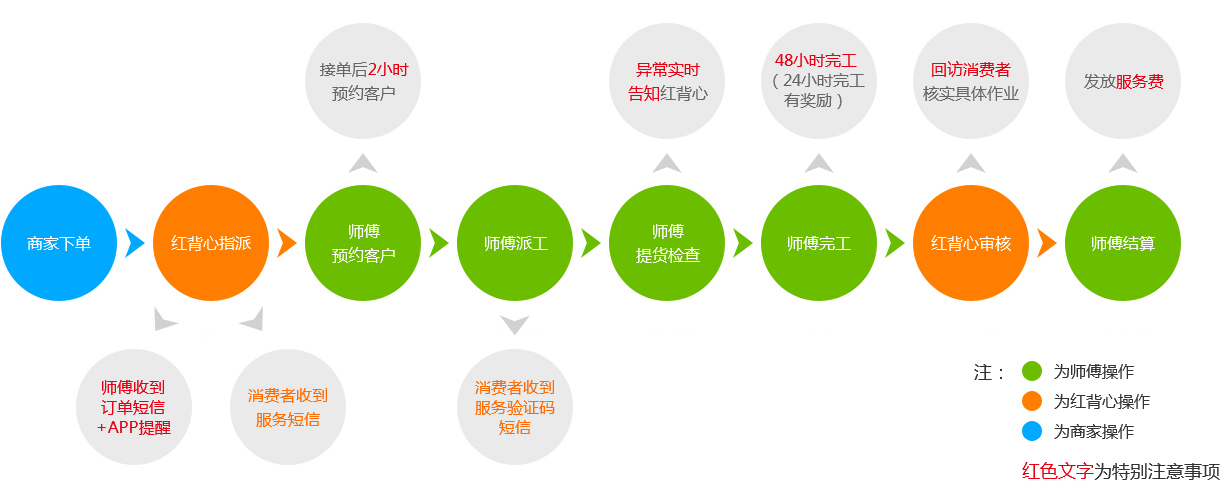 接单后2小时预约客户

异常实时告知红背心

48小时完工（24小时完工有奖励）

回访消费者核实具体作业

发放服务费

商家下单

红背心指派

师傅预约客户

师傅派工

师傅提货检查

师傅完工

红背心审核

师傅结算

师傅收到订单短信+APP提醒

消费者收到服务短信

消费者收到服务验证码短信

注：
为师傅操作
为红背心操作
为商家操作

红色文字为特别注意事项